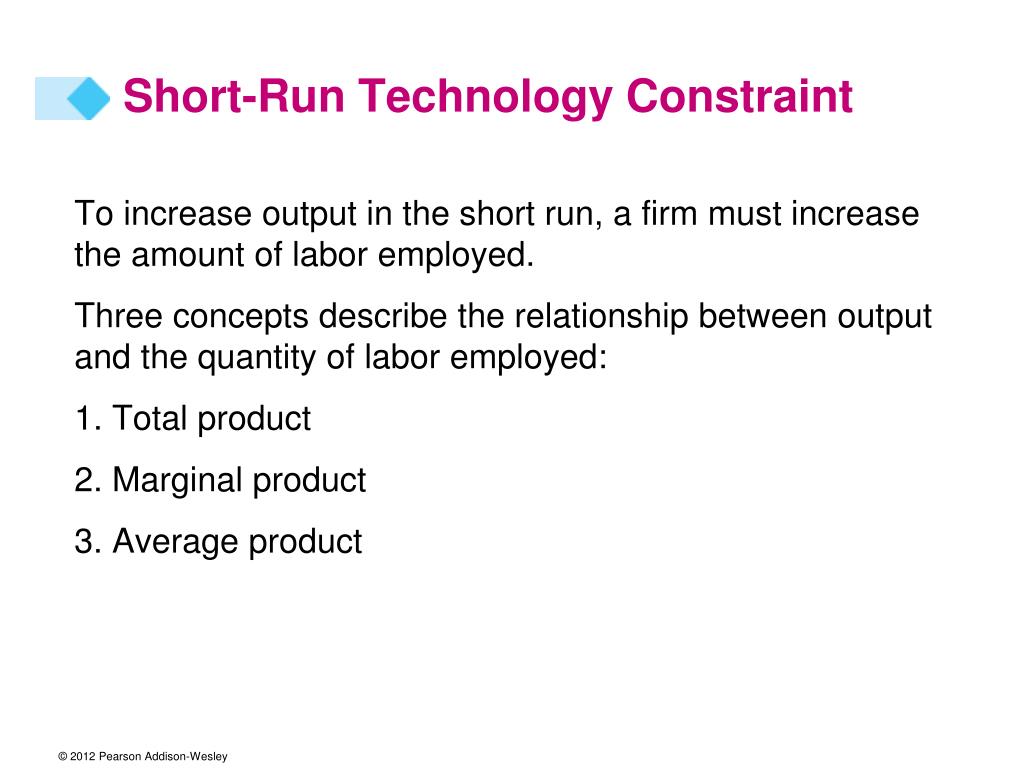 Short-Run Technology Constraint

To increase output in the short run, a firm must increase the amount of labor employed.

Three concepts describe the relationship between output and the quantity of labor employed:

1. Total product

2. Marginal product

3. Average product

© 2012 Pearson Addison-Wesley